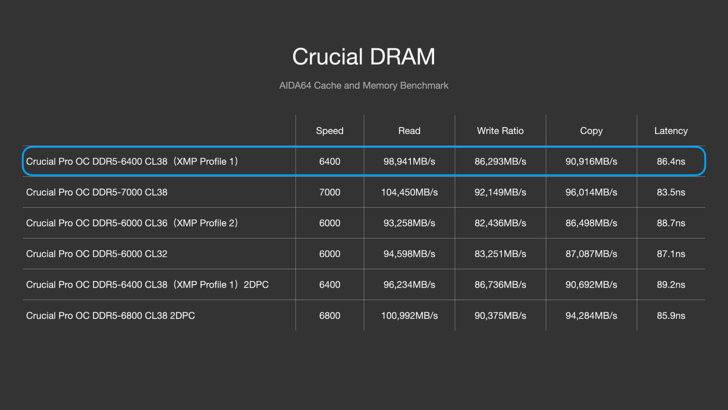 Crucial DRAM

AIDA64 Cache and Memory Benchmark

| | Speed | Read | Write Ratio | Copy | Latency |
|---|---|---|---|---|---|
| Crucial Pro OC DDR5-6400 CL38（XMP Profile 1） | 6400 | 98,941MB/s | 86,293MB/s | 90,916MB/s | 86.4ns |
| Crucial Pro OC DDR5-7000 CL38 | 7000 | 104,450MB/s | 92,149MB/s | 96,014MB/s | 83.5ns |
| Crucial Pro OC DDR5-6000 CL36（XMP Profile 2） | 6000 | 93,258MB/s | 82,436MB/s | 86,498MB/s | 88.7ns |
| Crucial Pro OC DDR5-6000 CL32 | 6000 | 94,598MB/s | 83,251MB/s | 87,087MB/s | 87.1ns |
| Crucial Pro OC DDR5-6400 CL38（XMP Profile 1）2DPC | 6400 | 96,234MB/s | 86,736MB/s | 90,692MB/s | 89.2ns |
| Crucial Pro OC DDR5-6800 CL38 2DPC | 6800 | 100,992MB/s | 90,375MB/s | 94,284MB/s | 85.9ns |